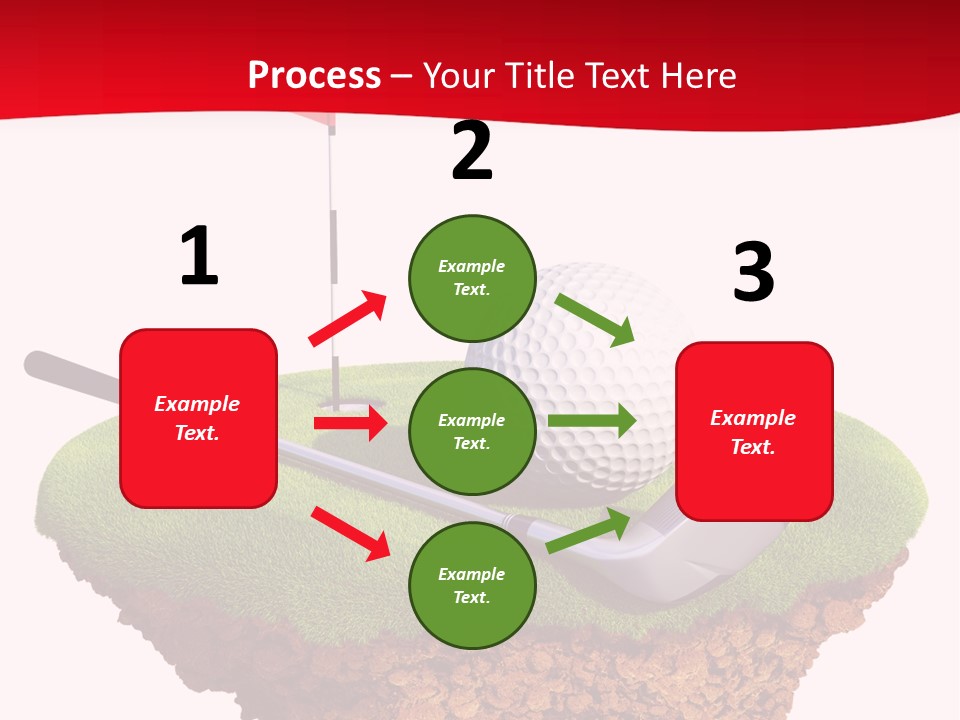 Process – Your Title Text Here

1

Example Text.

2

Example Text.

Example Text.

Example Text.

3

Example Text.